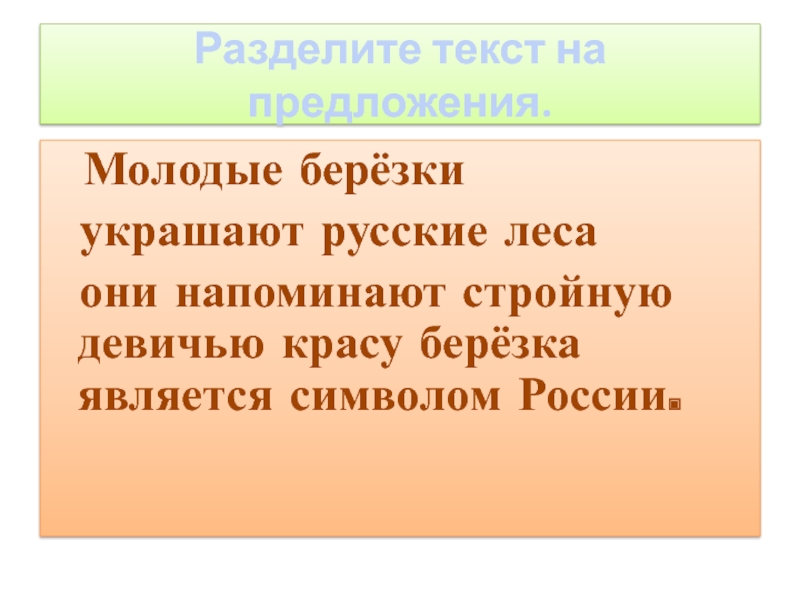 Разделите текст на предложения.

Молодые берёзки украшают русские леса они напоминают стройную девичью красу берёзка является символом России.